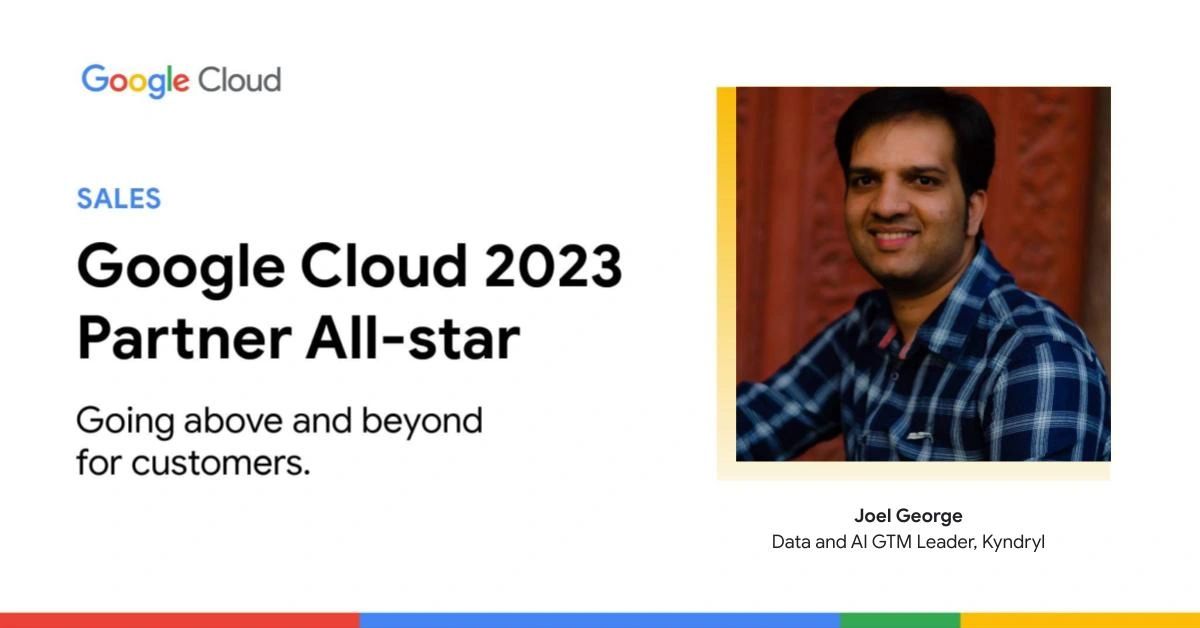 Google Cloud

SALES

Google Cloud 2023 Partner All-star

Going above and beyond for customers.

Joel George
Data and AI GTM Leader, Kyndryl